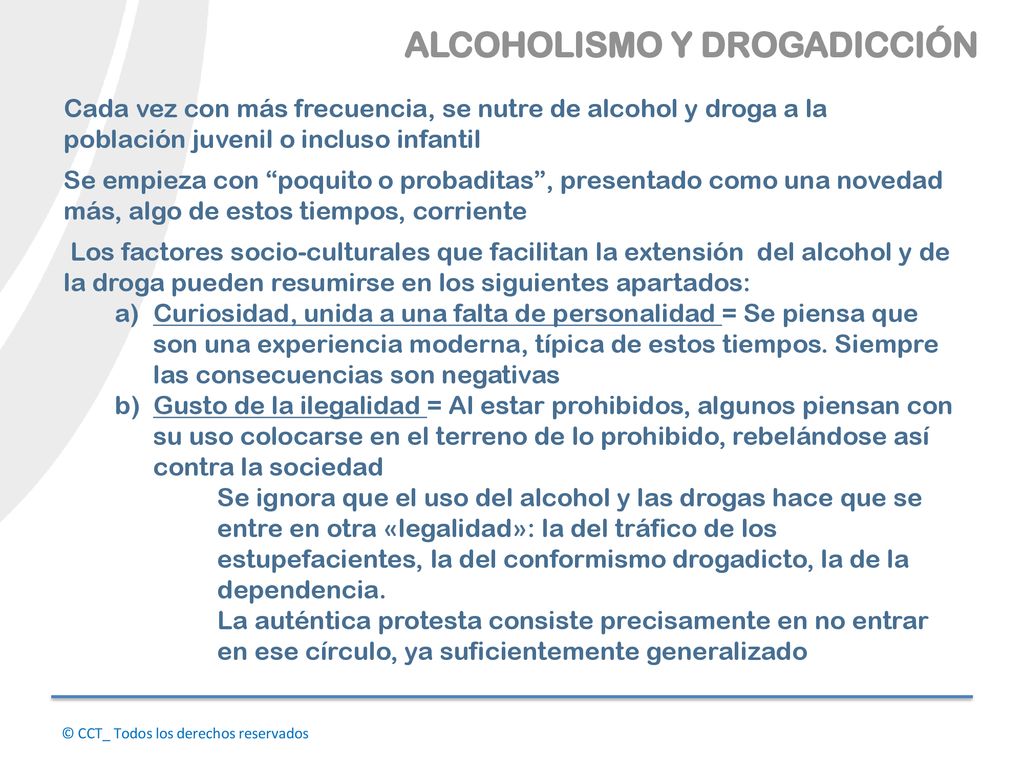 ALCOHOLISMO Y DROGADICCIÓN

Cada vez con más frecuencia, se nutre de alcohol y droga a la población juvenil o incluso infantil

Se empieza con “poquito o probaditas”, presentado como una novedad más, algo de estos tiempos, corriente

Los factores socio-culturales que facilitan la extensión del alcohol y de la droga pueden resumirse en los siguientes apartados:

a) Curiosidad, unida a una falta de personalidad = Se piensa que son una experiencia moderna, típica de estos tiempos. Siempre las consecuencias son negativas

b) Gusto de la ilegalidad = Al estar prohibidos, algunos piensan con su uso colocarse en el terreno de lo prohibido, rebelándose así contra la sociedad

Se ignora que el uso del alcohol y las drogas hace que se entre en otra «legalidad»: la del tráfico de los estupefacientes, la del conformismo drogadicto, la de la dependencia.

La auténtica protesta consiste precisamente en no entrar en ese círculo, ya suficientemente generalizado

© CCT_ Todos los derechos reservados